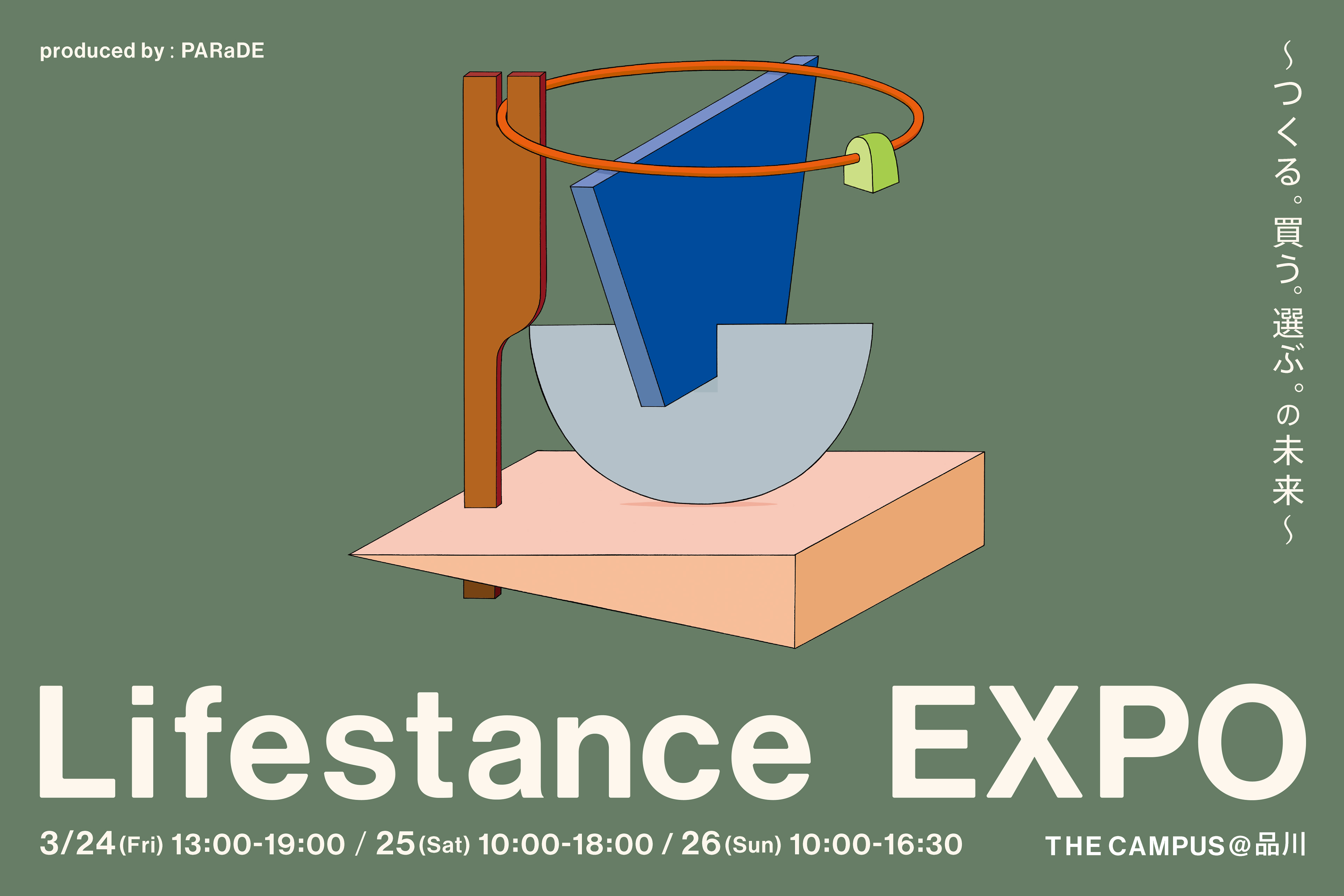 produced by : PARaDE

〜つくる。買う。選ぶ。の未来〜

Lifestance EXPO

3/24(Fri) 13:00-19:00 / 25(Sat) 10:00-18:00 / 26(Sun) 10:00-16:30

THE CAMPUS@品川